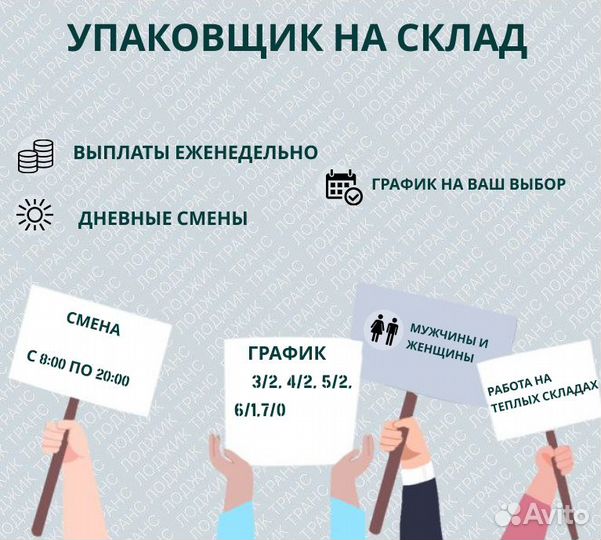 УПАКОВЩИК НА СКЛАД

ВЫПЛАТЫ ЕЖЕНЕДЕЛЬНО

ГРАФИК НА ВАШ ВЫБОР

ДНЕВНЫЕ СМЕНЫ

СМЕНА

С 8:00 ПО 20:00

ГРАФИК

3/2. 4/2. 5/2. 6/1.7/0

МУЖЧИНЫ И ЖЕНЩИНЫ

РАБОТА НА ТЕПЛЫХ СКЛАДАХ

ЛОДЖИК ТРАНС

Avito